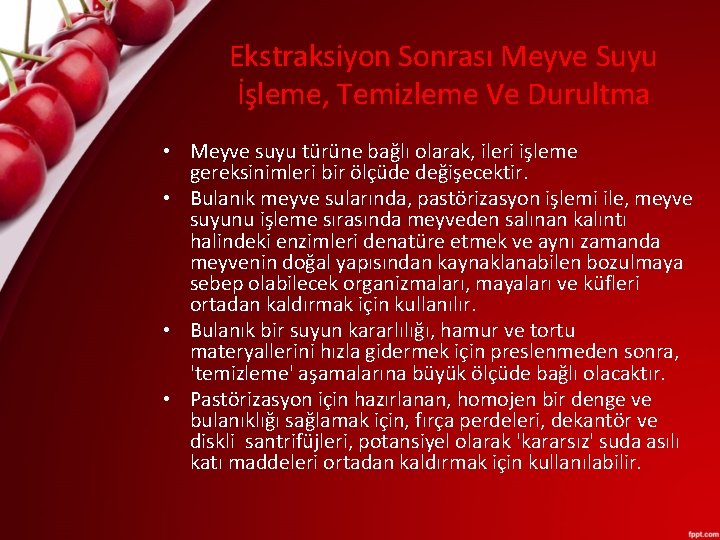 Ekstraksiyon Sonrası Meyve Suyu İşleme, Temizleme Ve Durultma

• Meyve suyu türüne bağlı olarak, ileri işleme gereksinimleri bir ölçüde değişecektir.
• Bulanık meyve sularında, pastörizasyon işlemi ile, meyve suyunu işleme sırasında meyveden salınan kalıntı halindeki enzimleri denatüre etmek ve aynı zamanda meyvenin doğal yapısından kaynaklanabilen bozulmaya sebep olabilecek organizmaları, mayaları ve küfleri ortadan kaldırmak için kullanılır.
• Bulanık bir suyun kararlılığı, hamur ve tortu materyallerini hızla gidermek için preslenmeden sonra, 'temizleme' aşamalarına büyük ölçüde bağlı olacaktır.
• Pastörizasyon için hazırlanan, homojen bir denge ve bulanıklığı sağlamak için, fırça perdeleri, dekantör ve diskli santrifüjleri, potansiyel olarak 'kararsız' suda asılı katı maddeleri ortadan kaldırmak için kullanılabilir.

fppt.com